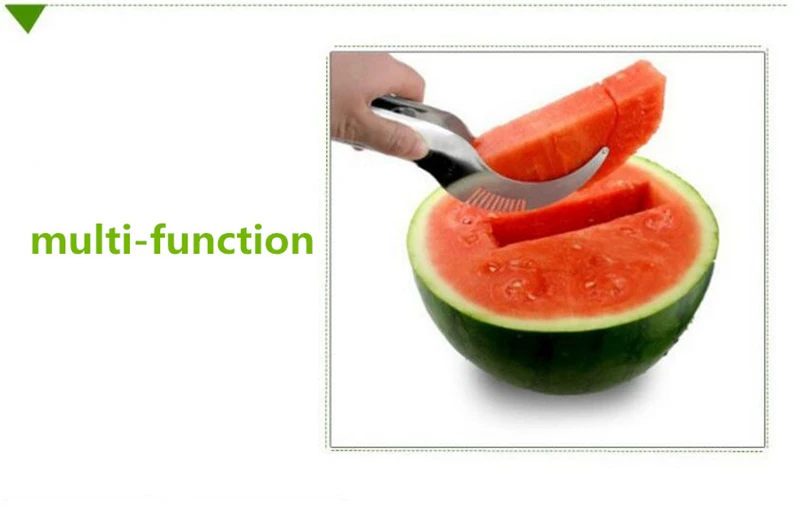 multi-function